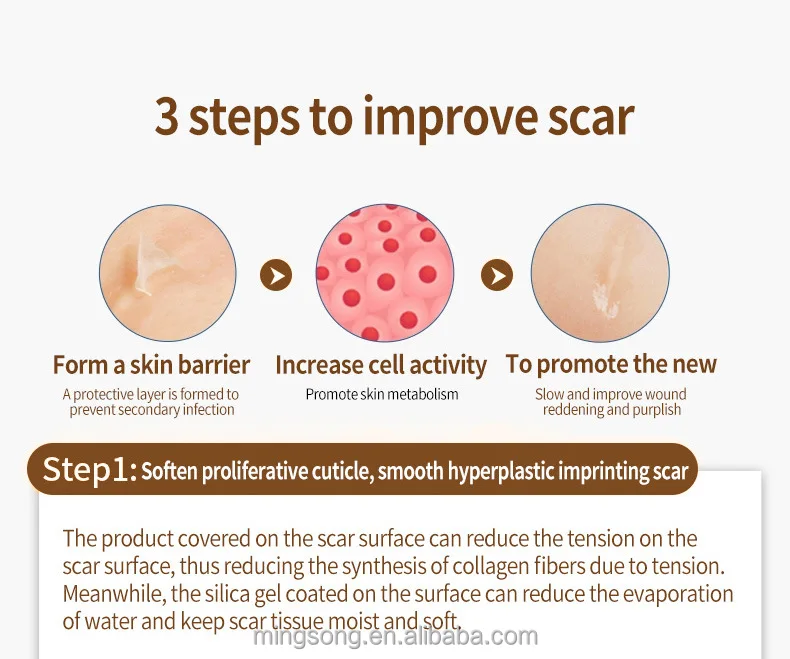 3 steps to improve scar

Form a skin barrier
A protective layer is formed to prevent secondary infection

Increase cell activity
Promote skin metabolism

To promote the new
Slow and improve wound reddening and purplish

Step1: Soften proliferative cuticle, smooth hyperplastic imprinting scar

The product covered on the scar surface can reduce the tension on the scar surface, thus reducing the synthesis of collagen fibers due to tension. Meanwhile, the silica gel coated on the surface can reduce the evaporation of water and keep scar tissue moist and soft.

mingsong.en.alibaba.com